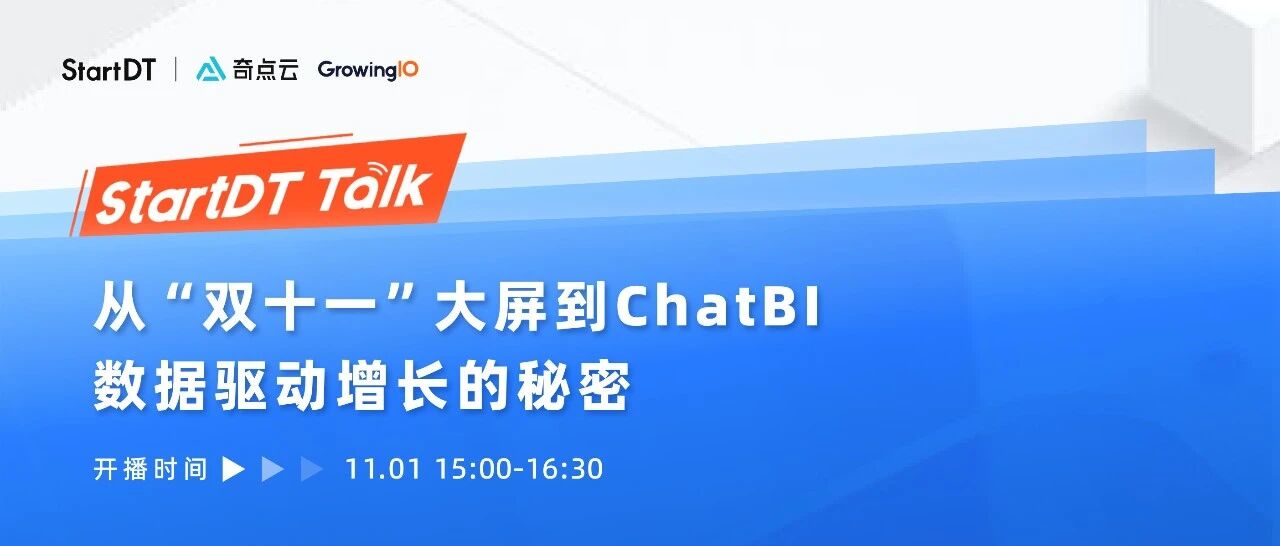 StartDT | 奇点云 GrowingIO

StartDT Talk

从“双十一”大屏到ChatBI
数据驱动增长的秘密

开播时间 11.01 15:00-16:30